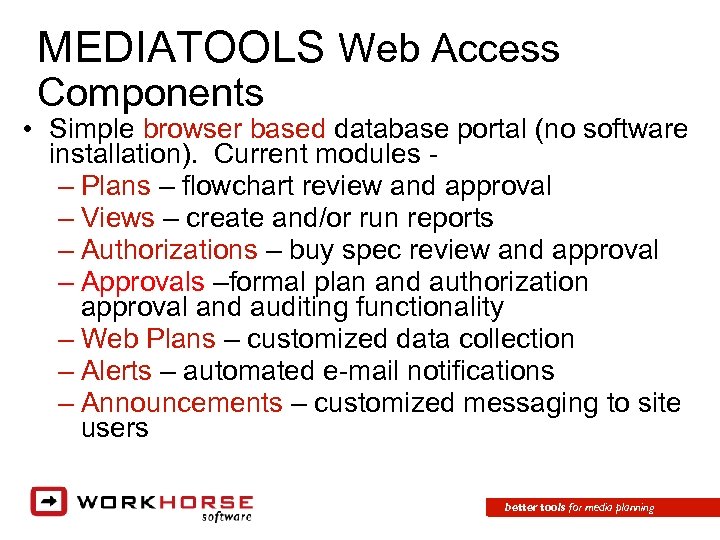 MEDIATOOLS Web Access Components

• Simple browser based database portal (no software installation). Current modules -
– Plans – flowchart review and approval
– Views – create and/or run reports
– Authorizations – buy spec review and approval
– Approvals –formal plan and authorization approval and auditing functionality
– Web Plans – customized data collection
– Alerts – automated e-mail notifications
– Announcements – customized messaging to site users

WORKHORSE software

better tools for media planning